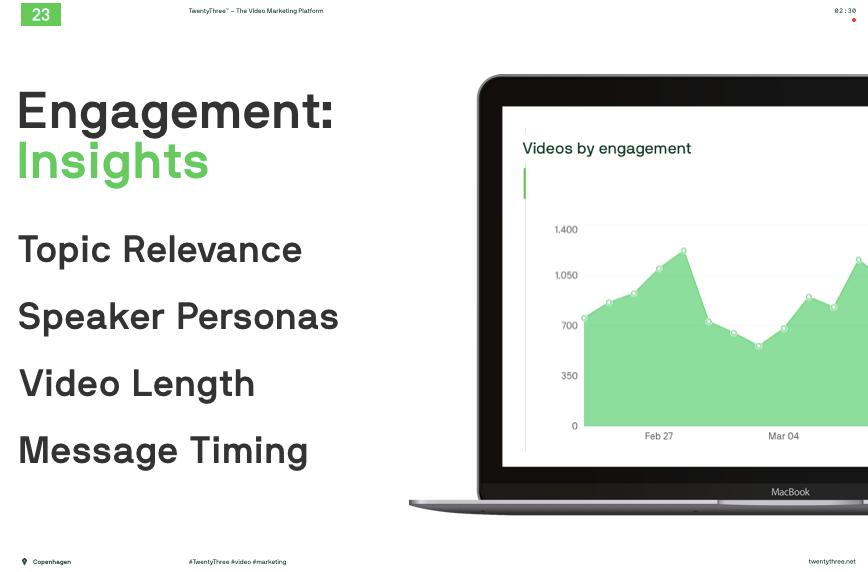 23

TwentyThree™ – The Video Marketing Platform

02:30

Engagement: Insights

Topic Relevance

Speaker Personas

Video Length

Message Timing

Videos by engagement

1.400

1.050

700

350

0

Feb 27

Mar 04

MacBook

Copenhagen

#TwentyThree #video #marketing

twentythree.net